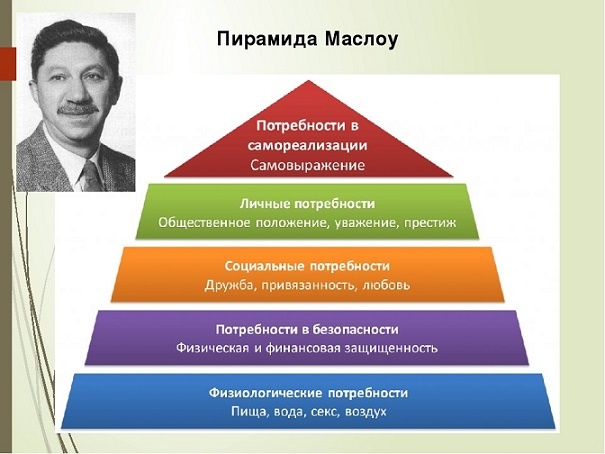 Пирамида Маслоу

Потребности в самореализации
Самовыражение

Личные потребности
Общественное положение, уважение, престиж

Социальные потребности
Дружба, привязанность, любовь

Потребности в безопасности
Физическая и финансовая защищенность

Физиологические потребности
Пища, вода, секс, воздух